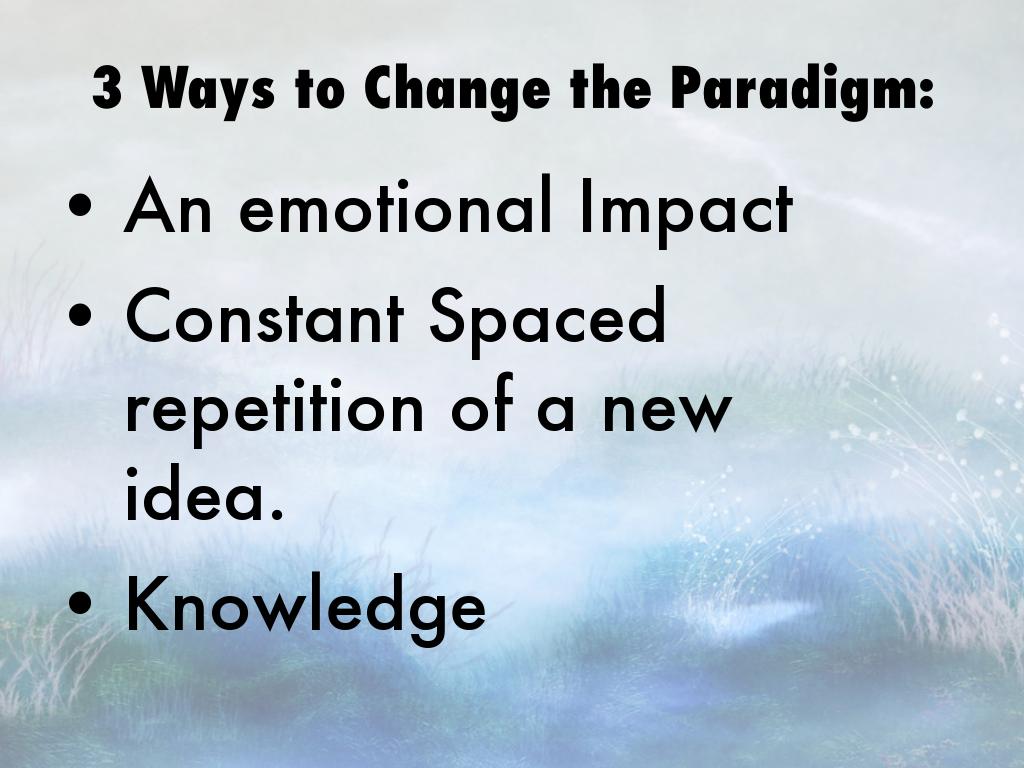 3 Ways to Change the Paradigm:

• An emotional Impact
• Constant Spaced repetition of a new idea.
• Knowledge